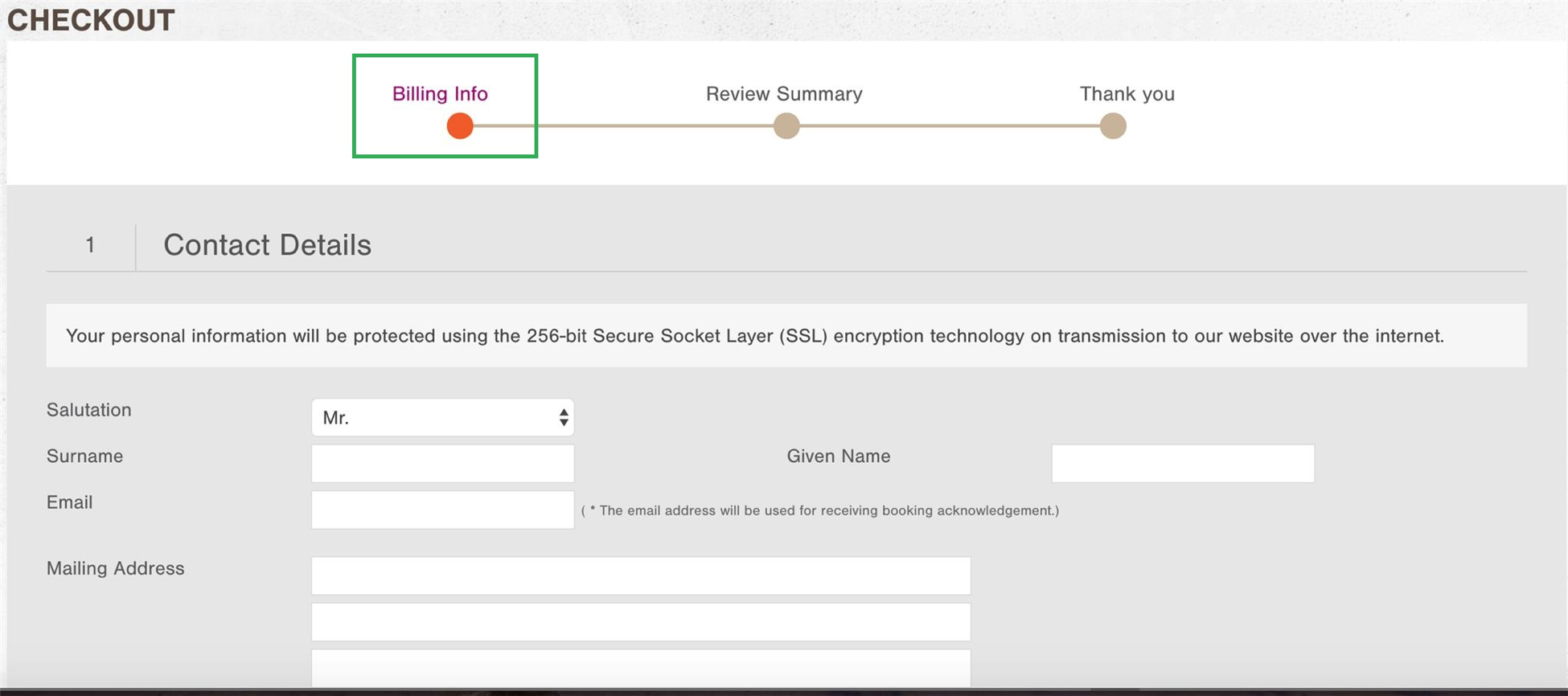 CHECKOUT

Billing Info

Review Summary

Thank you

1

Contact Details

Your personal information will be protected using the 256-bit Secure Socket Layer (SSL) encryption technology on transmission to our website over the internet.

Salutation

Mr.

Surname

Given Name

Email

( * The email address will be used for receiving booking acknowledgement.)

Mailing Address